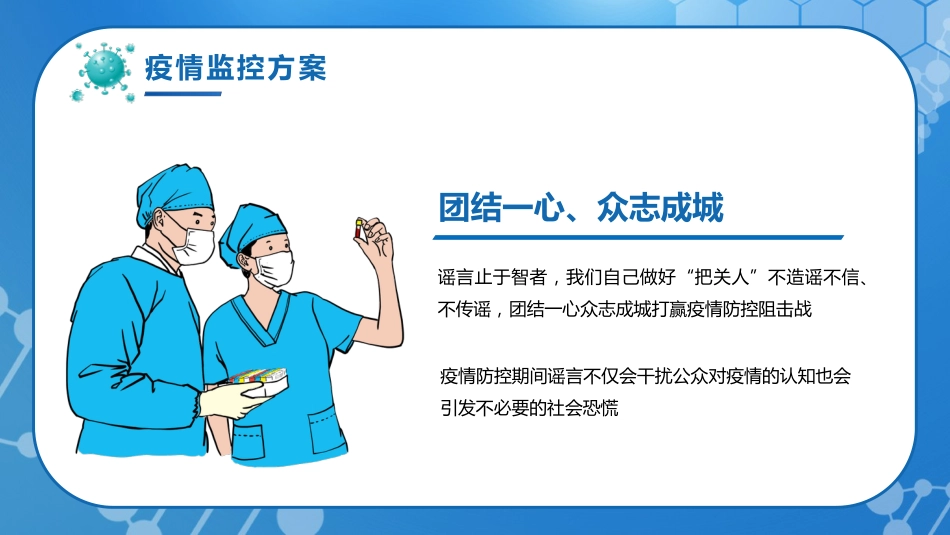 疫情监控方案

团结一心、众志成城

谣言止于智者，我们自己做好“把关人”不造谣不信、不传谣，团结一心众志成城打赢疫情防控阻击战

疫情防控期间谣言不仅会干扰公众对疫情的认知也会引发不必要的社会恐慌